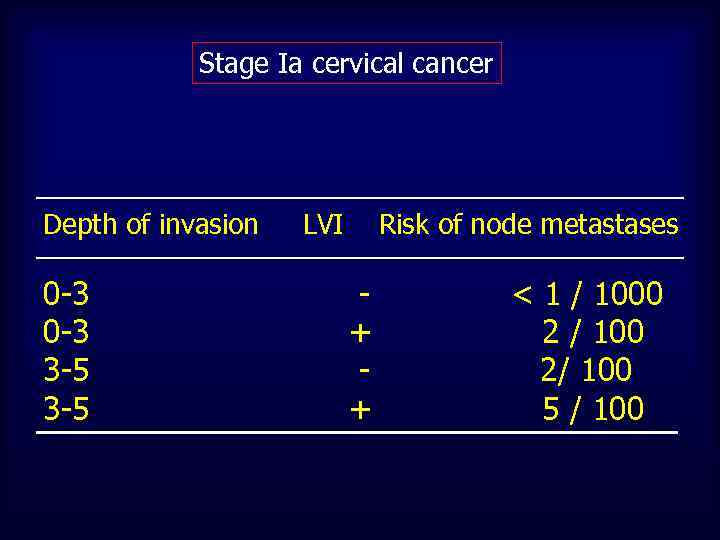 Stage Ia cervical cancer

| Depth of invasion | LVI | Risk of node metastases |
|---|---|---|
| 0-3 | - | < 1 / 1000 |
| 0-3 | + | 2 / 100 |
| 3-5 | - | 2/ 100 |
| 3-5 | + | 5 / 100 |